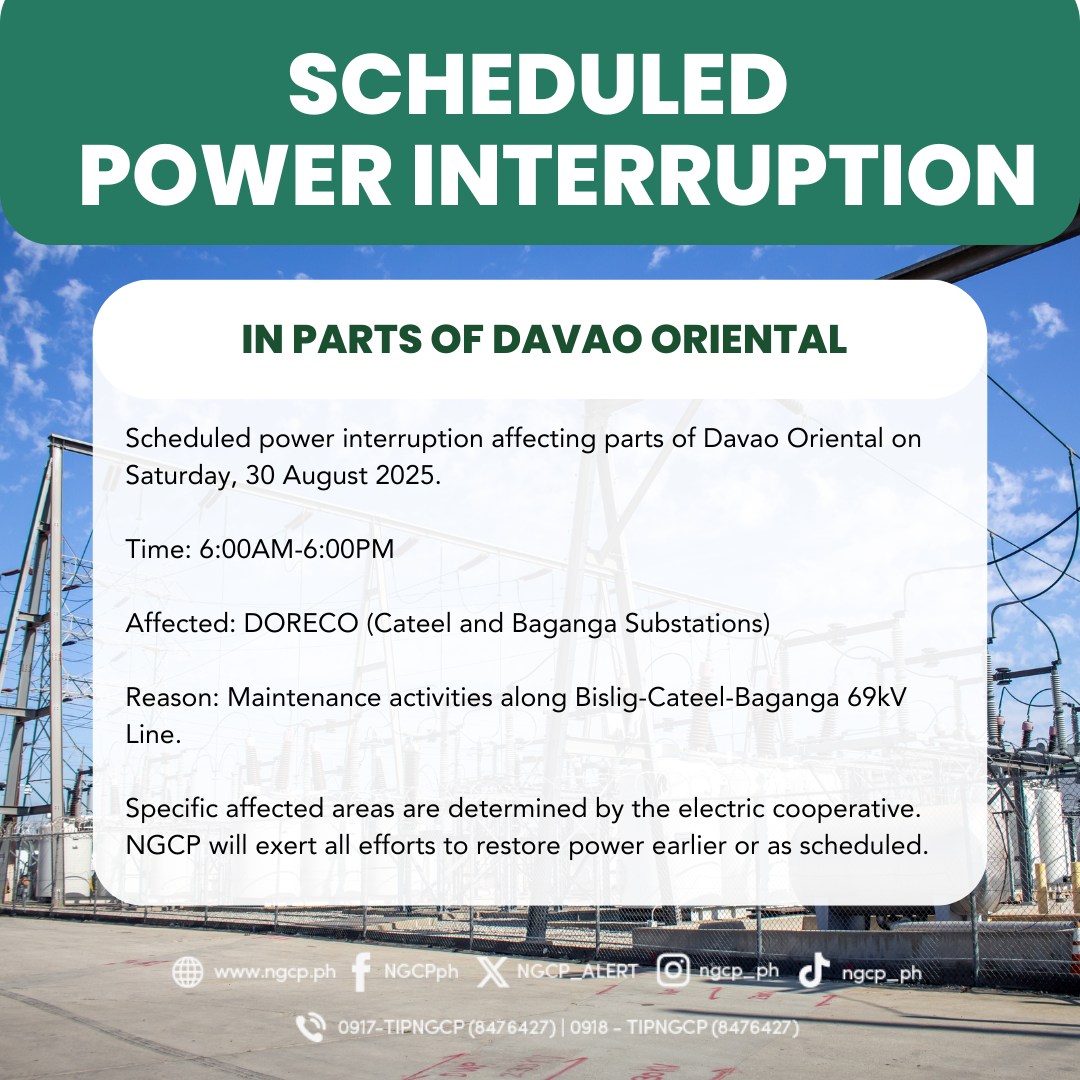 SCHEDULED POWER INTERRUPTION

IN PARTS OF DAVAO ORIENTAL

Scheduled power interruption affecting parts of Davao Oriental on Saturday, 30 August 2025.

Time: 6:00AM-6:00PM

Affected: DORECO (Cateel and Baganga Substations)

Reason: Maintenance activities along Bislig-Cateel-Baganga 69kV Line.

Specific affected areas are determined by the electric cooperative. NGCP will exert all efforts to restore power earlier or as scheduled.

www.ngcp.ph NGCPph NGCP_ALERT ngcp_ph ngcp_ph

0917-TIPNGCP (8476427) | 0918 - TIPNGCP (8476427)